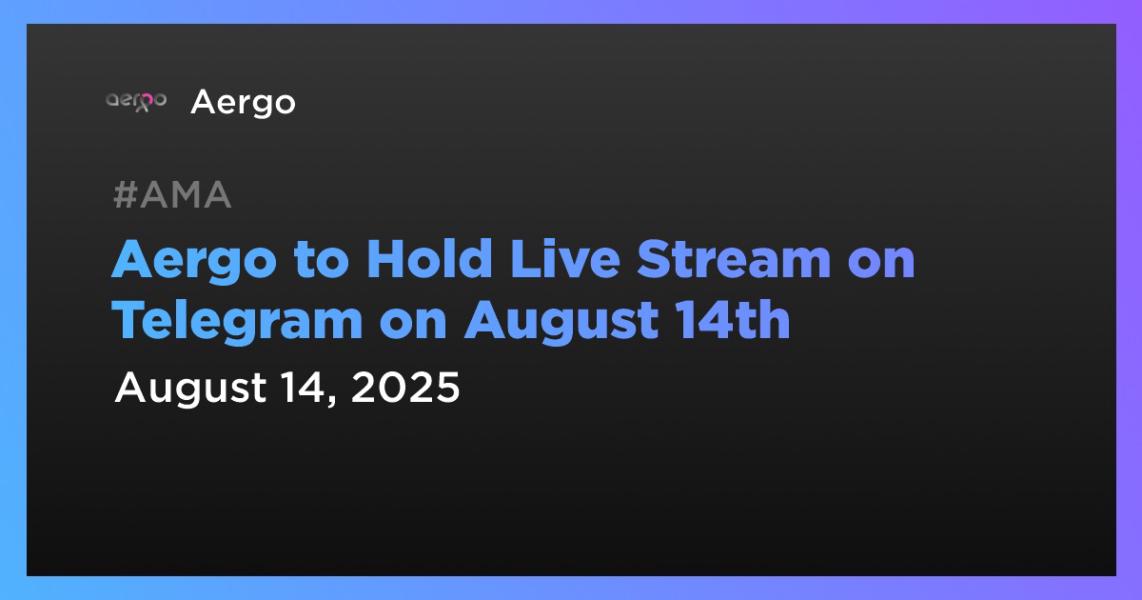 aergo Aergo

#AMA

Aergo to Hold Live Stream on Telegram on August 14th

August 14, 2025